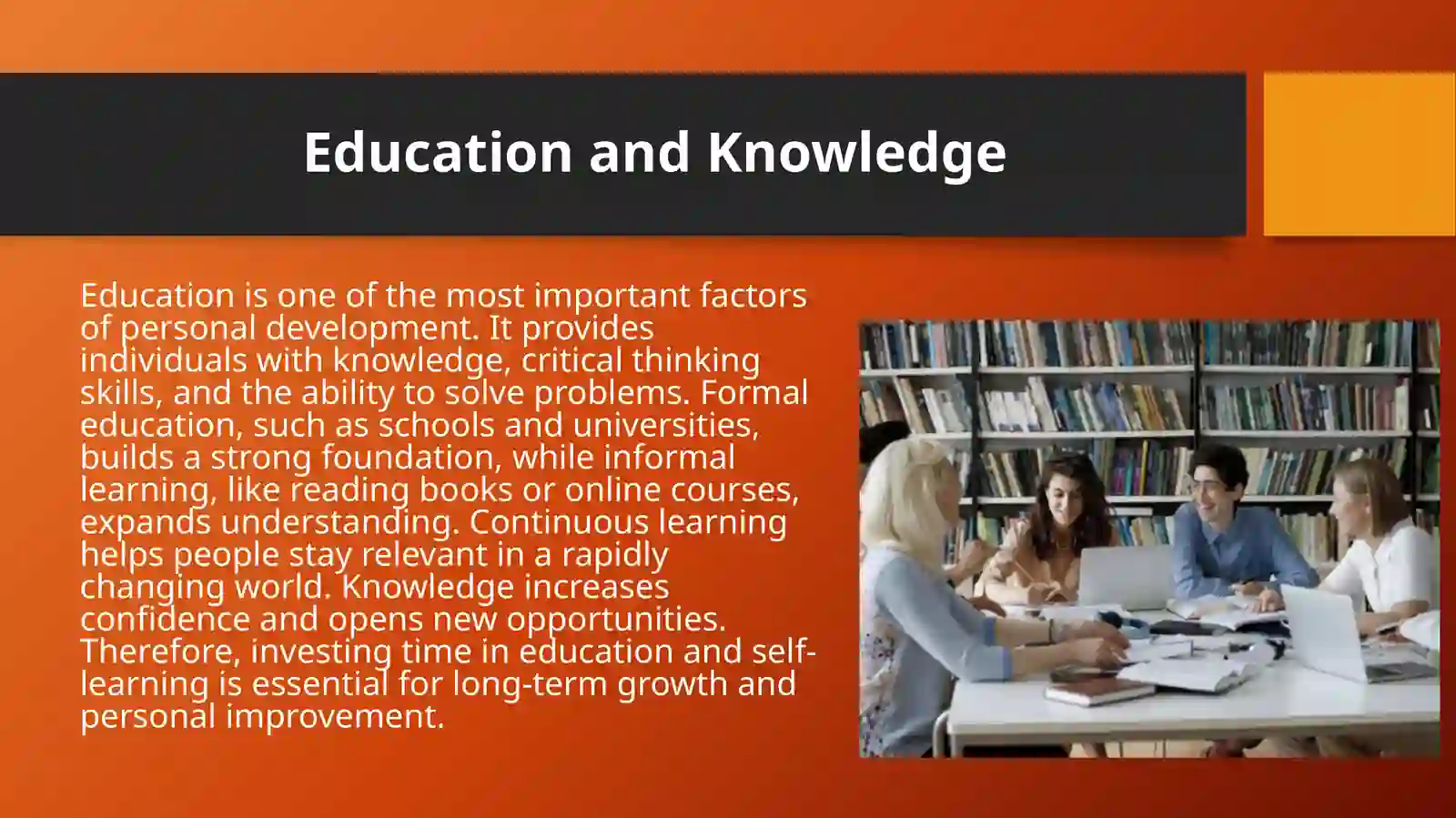 Education and Knowledge

Education is one of the most important factors of personal development. It provides individuals with knowledge, critical thinking skills, and the ability to solve problems. Formal education, such as schools and universities, builds a strong foundation, while informal learning, like reading books or online courses, expands understanding. Continuous learning helps people stay relevant in a rapidly changing world. Knowledge increases confidence and opens new opportunities. Therefore, investing time in education and self-learning is essential for long-term growth and personal improvement.